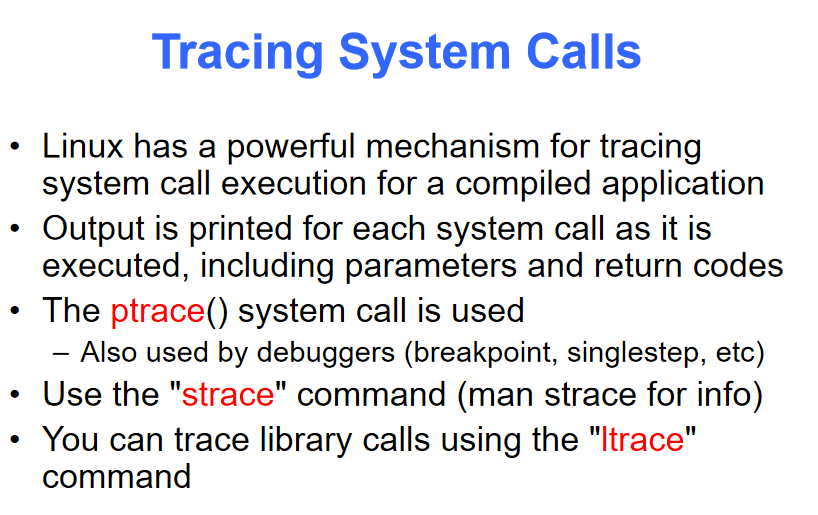 Tracing System Calls

• Linux has a powerful mechanism for tracing system call execution for a compiled application
• Output is printed for each system call as it is executed, including parameters and return codes
• The ptrace() system call is used
– Also used by debuggers (breakpoint, singlestep, etc)
• Use the "strace" command (man strace for info)
• You can trace library calls using the "ltrace" command